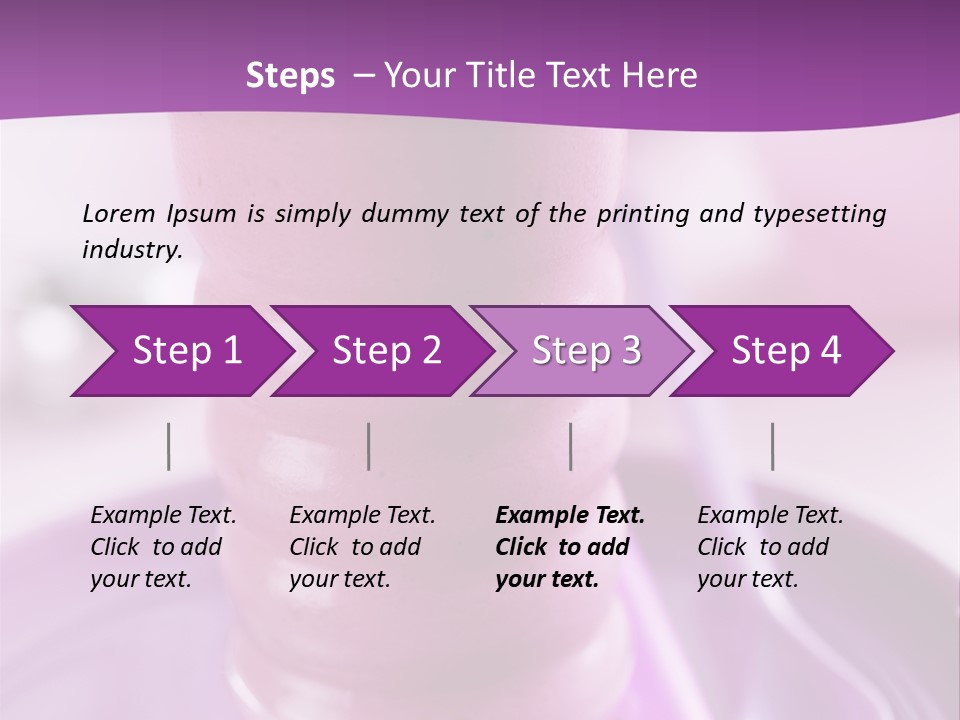 Steps – Your Title Text Here

Lorem Ipsum is simply dummy text of the printing and typesetting industry.

Step 1

Step 2

Step 3

Step 4

Example Text. Click to add your text.

Example Text. Click to add your text.

Example Text. Click to add your text.

Example Text. Click to add your text.